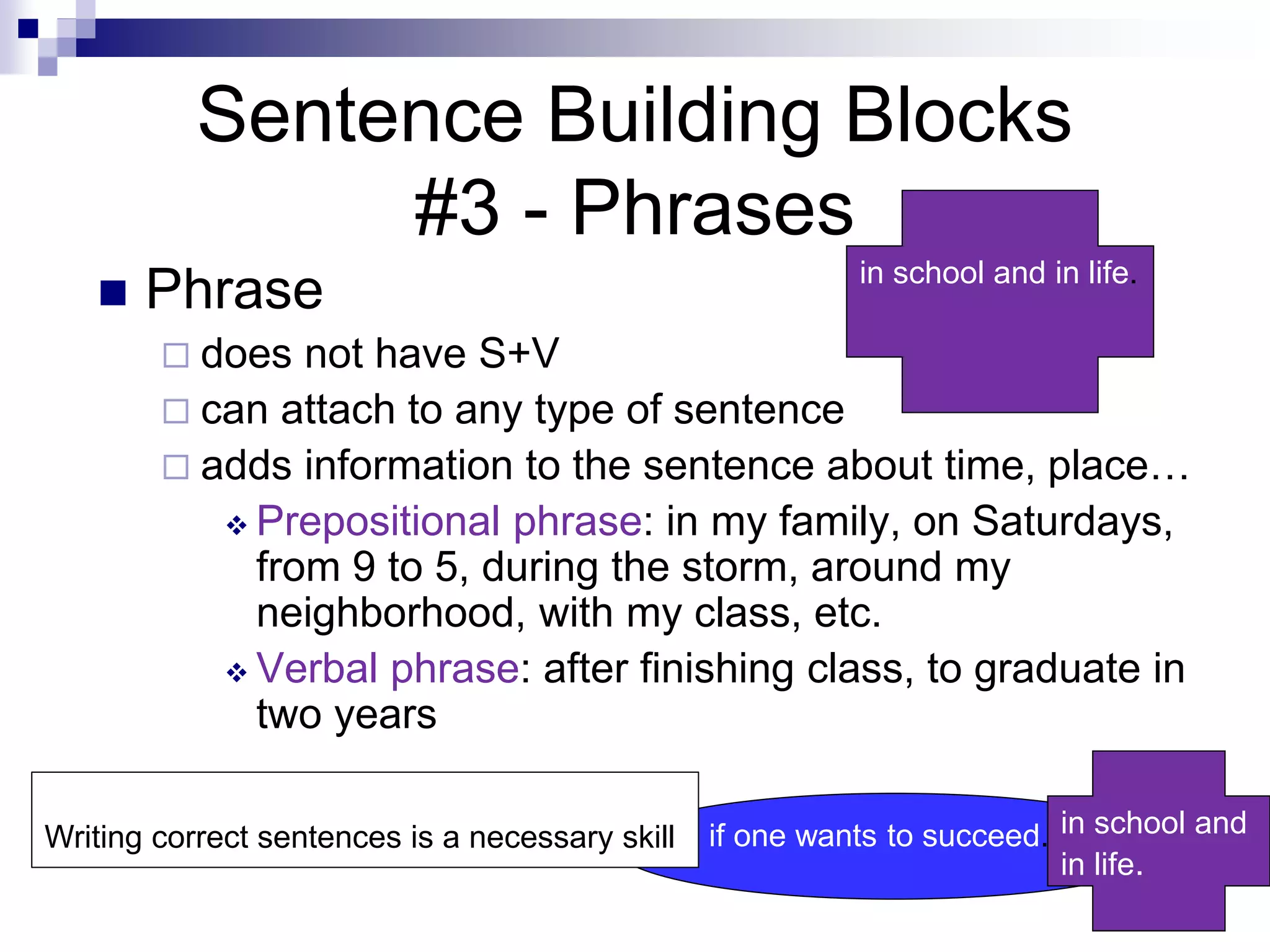 Sentence Building Blocks #3 - Phrases

in school and in life.

Phrase

does not have S+V

can attach to any type of sentence

adds information to the sentence about time, place…

Prepositional phrase: in my family, on Saturdays, from 9 to 5, during the storm, around my neighborhood, with my class, etc.

Verbal phrase: after finishing class, to graduate in two years

Writing correct sentences is a necessary skill

if one wants to succeed.

in school and in life.